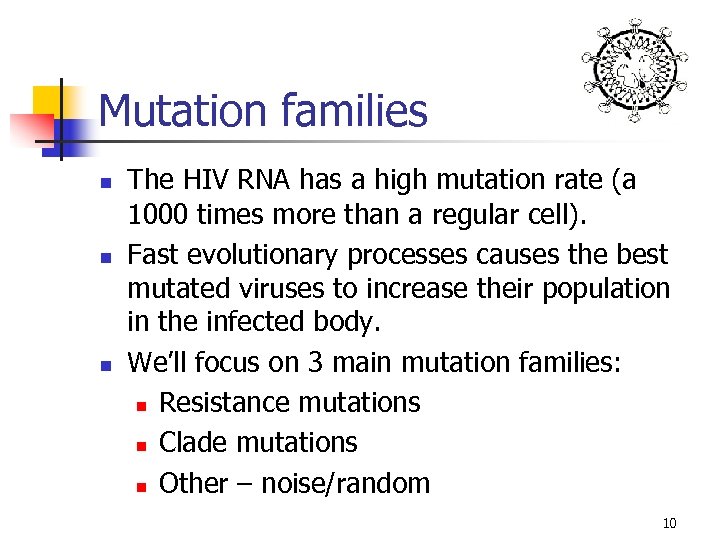 Mutation families

- The HIV RNA has a high mutation rate (a 1000 times more than a regular cell).
- Fast evolutionary processes causes the best mutated viruses to increase their population in the infected body.
- We'll focus on 3 main mutation families:
  - Resistance mutations
  - Clade mutations
  - Other – noise/random

10